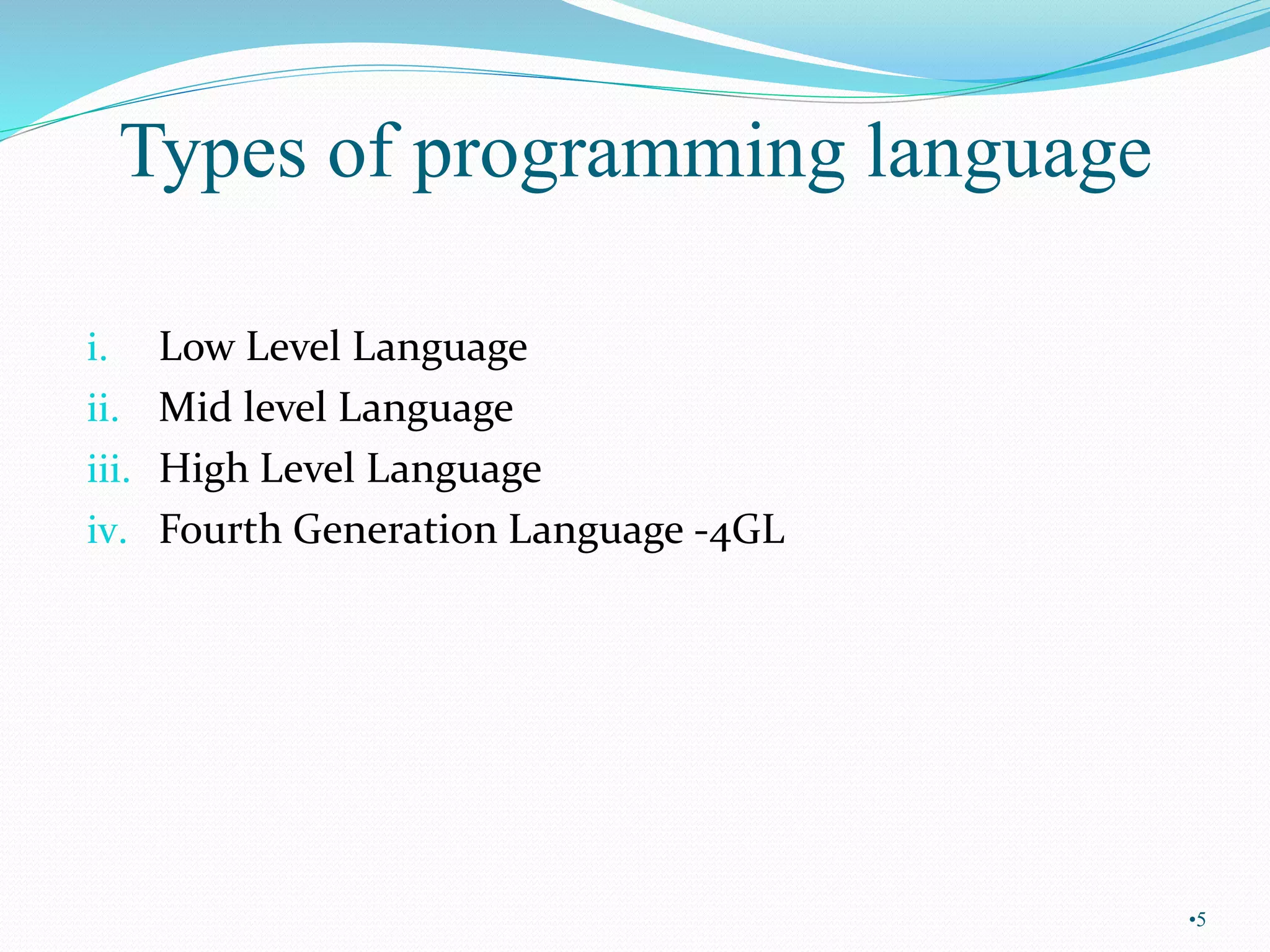 Types of programming language

i. Low Level Language
ii. Mid level Language
iii. High Level Language
iv. Fourth Generation Language -4GL

•5